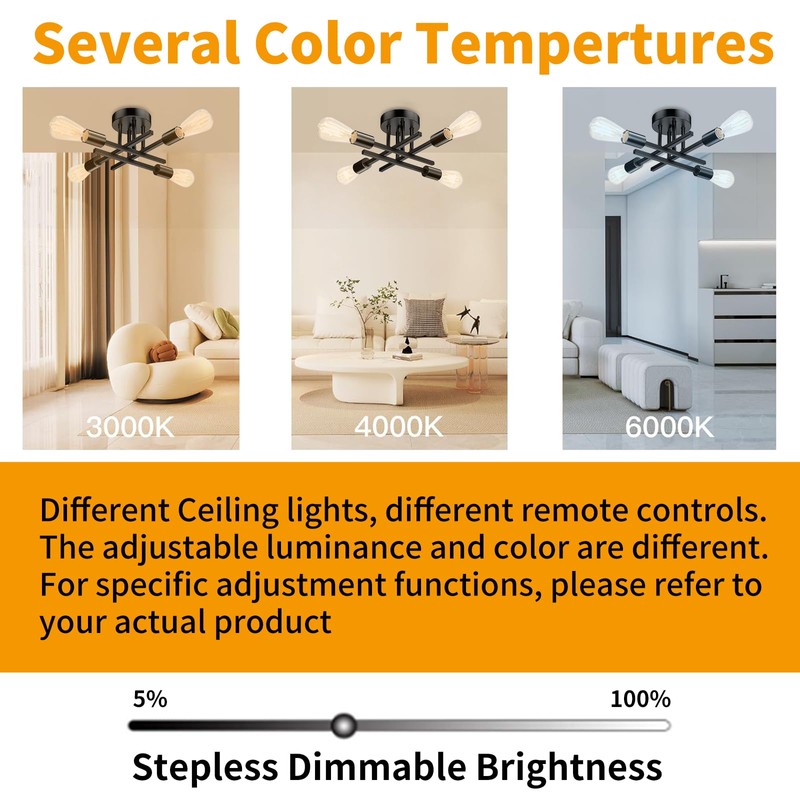 Several Color Tempertures

3000K

4000K

6000K

Different Ceiling lights, different remote controls. The adjustable luminance and color are different. For specific adjustment functions, please refer to your actual product

5%

100%

Stepless Dimmable Brightness